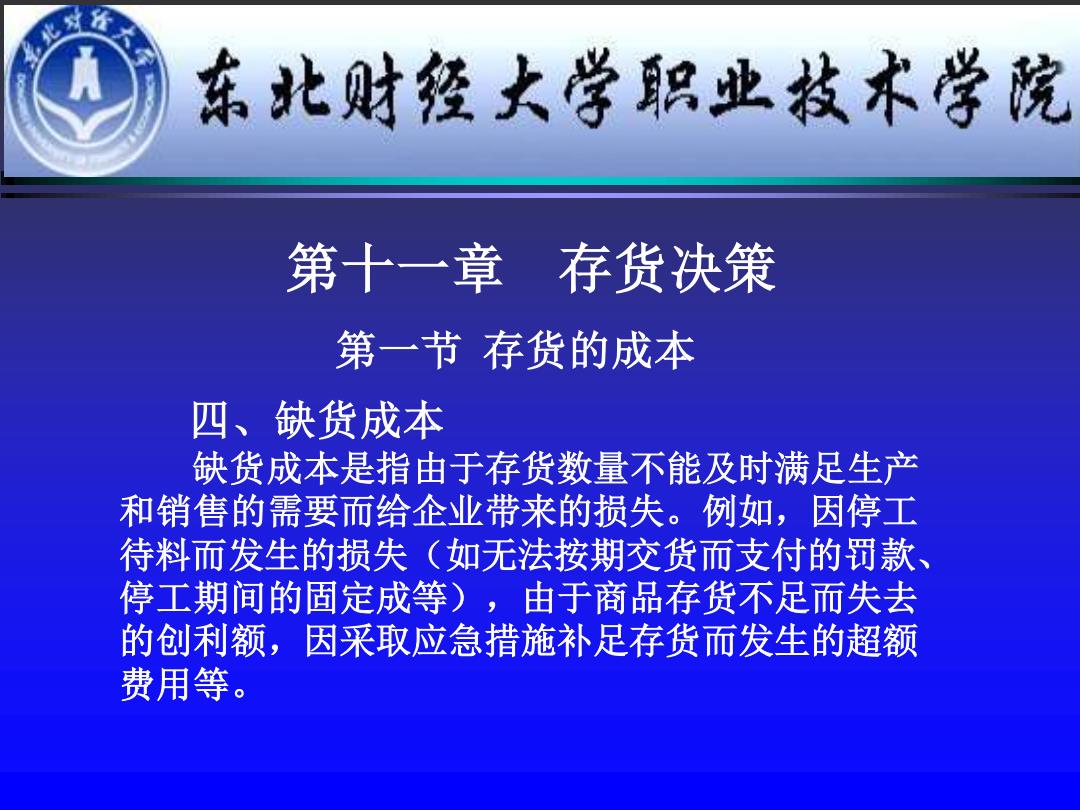 东北财经大学职业技术学院

第十一章　存货决策

第一节 存货的成本

四、缺货成本

缺货成本是指由于存货数量不能及时满足生产和销售的需要而给企业带来的损失。例如，因停工待料而发生的损失（如无法按期交货而支付的罚款、停工期间的固定成等），由于商品存货不足而失去的创利额，因采取应急措施补足存货而发生的超额费用等。